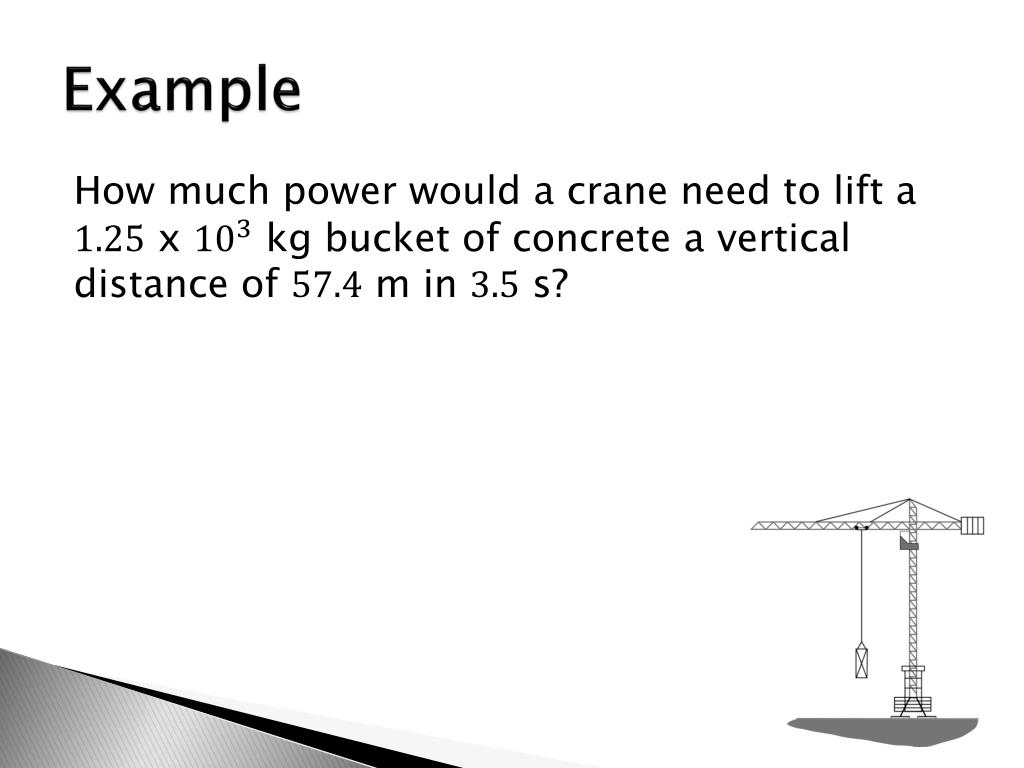 Example

How much power would a crane need to lift a $1.25$ x $10^3$ kg bucket of concrete a vertical distance of $57.4$ m in $3.5$ s?